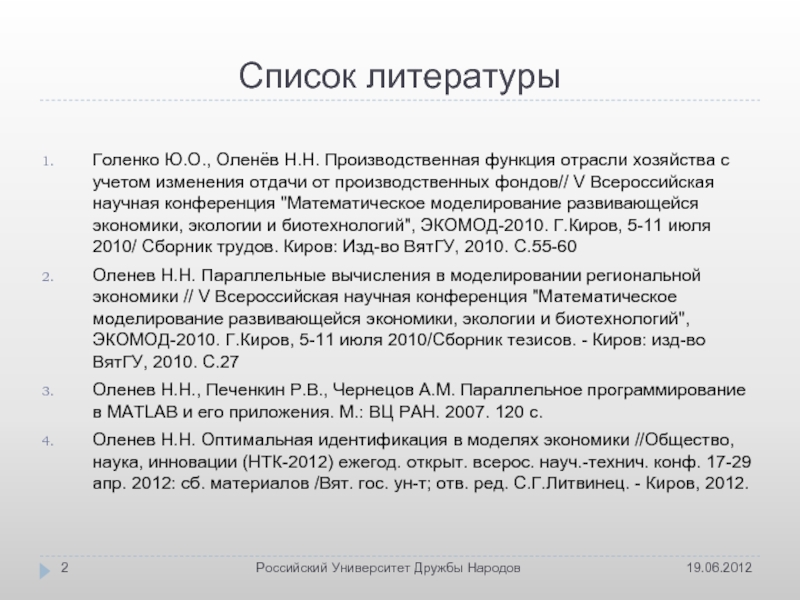 Список литературы

1. Голенко Ю.О., Оленёв Н.Н. Производственная функция отрасли хозяйства с учетом изменения отдачи от производственных фондов// V Всероссийская научная конференция "Математическое моделирование развивающейся экономики, экологии и биотехнологий", ЭКОМОД-2010. Г.Киров, 5-11 июля 2010/ Сборник трудов. Киров: Изд-во ВятГУ, 2010. С.55-60

2. Оленев Н.Н. Параллельные вычисления в моделировании региональной экономики // V Всероссийская научная конференция "Математическое моделирование развивающейся экономики, экологии и биотехнологий", ЭКОМОД-2010. Г.Киров, 5-11 июля 2010/Сборник тезисов. - Киров: изд-во ВятГУ, 2010. С.27

3. Оленев Н.Н., Печенкин Р.В., Чернецов А.М. Параллельное программирование в MATLAB и его приложения. М.: ВЦ РАН. 2007. 120 с.

4. Оленев Н.Н. Оптимальная идентификация в моделях экономики //Общество, наука, инновации (НТК-2012) ежегод. открыт. всерос. науч.-технич. конф. 17-29 апр. 2012: сб. материалов /Вят. гос. ун-т; отв. ред. С.Г.Литвинец. - Киров, 2012.

2 Российский Университет Дружбы Народов 19.06.2012